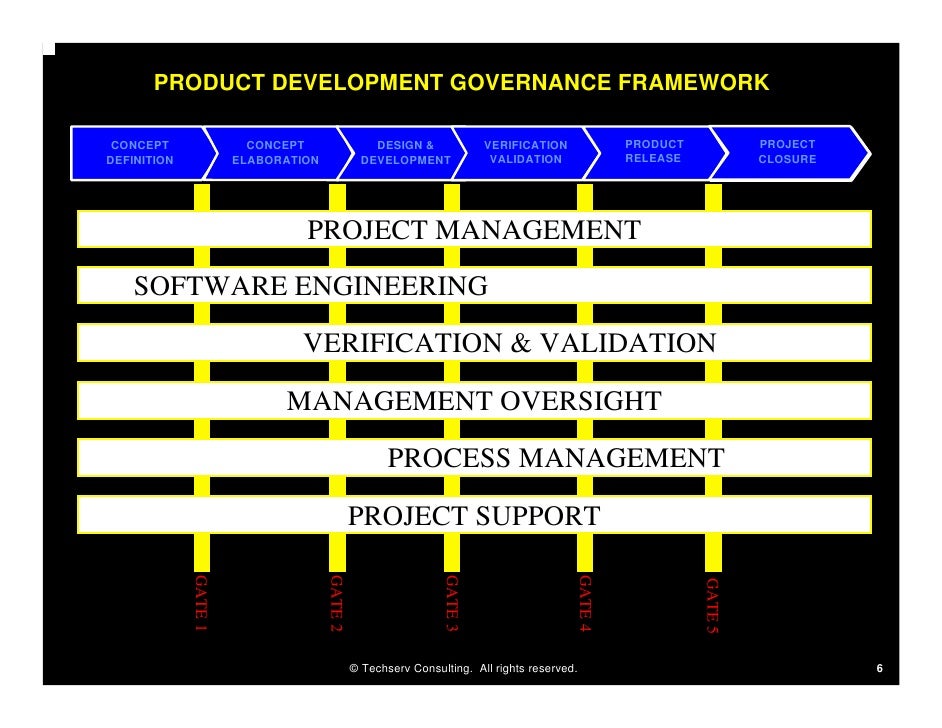 PRODUCT DEVELOPMENT GOVERNANCE FRAMEWORK

CONCEPT DEFINITION

CONCEPT ELABORATION

DESIGN & DEVELOPMENT

VERIFICATION VALIDATION

PRODUCT RELEASE

PROJECT CLOSURE

PROJECT MANAGEMENT

SOFTWARE ENGINEERING

VERIFICATION & VALIDATION

MANAGEMENT OVERSIGHT

PROCESS MANAGEMENT

PROJECT SUPPORT

GATE 1

GATE 2

GATE 3

GATE 4

GATE 5

© Techserv Consulting. All rights reserved.

6